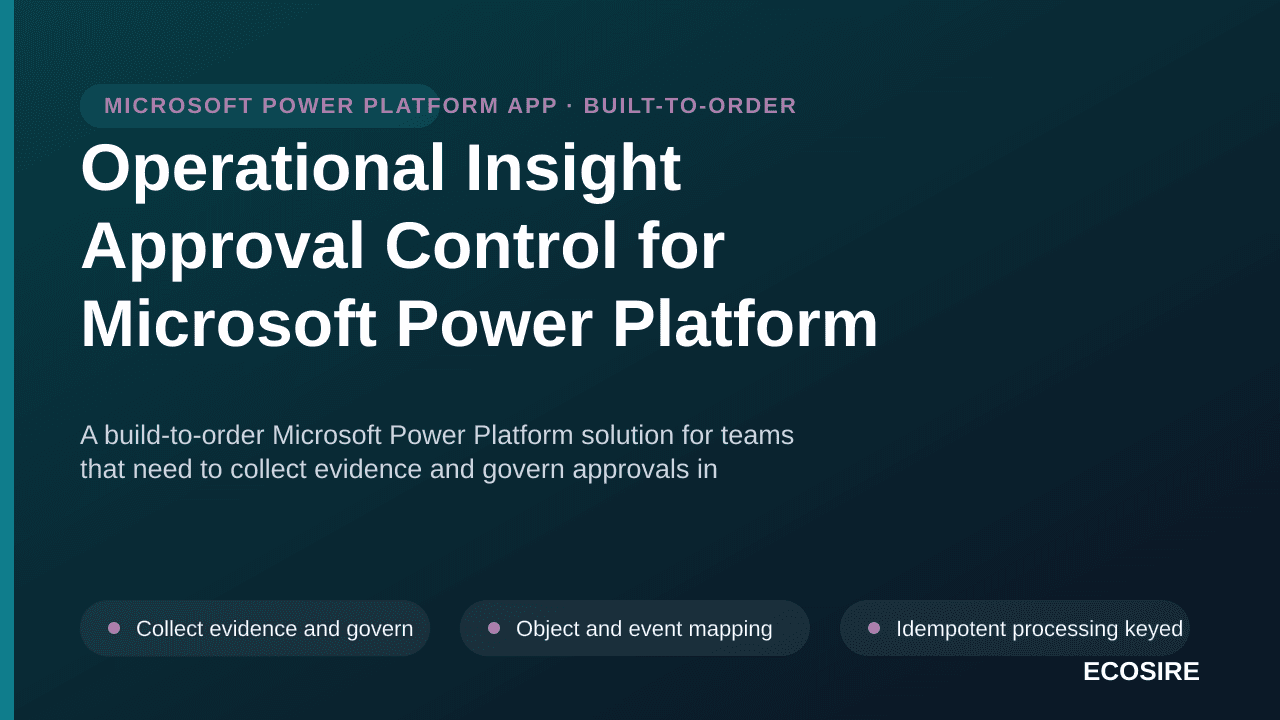 MICROSOFT POWER PLATFORM APP · BUILT-TO-ORDER

Operational Insight Approval Control for Microsoft Power Platform

A build-to-order Microsoft Power Platform solution for teams that need to collect evidence and govern approvals in

Collect evidence and govern

Object and event mapping

Idempotent processing keyed

ECOSIRE